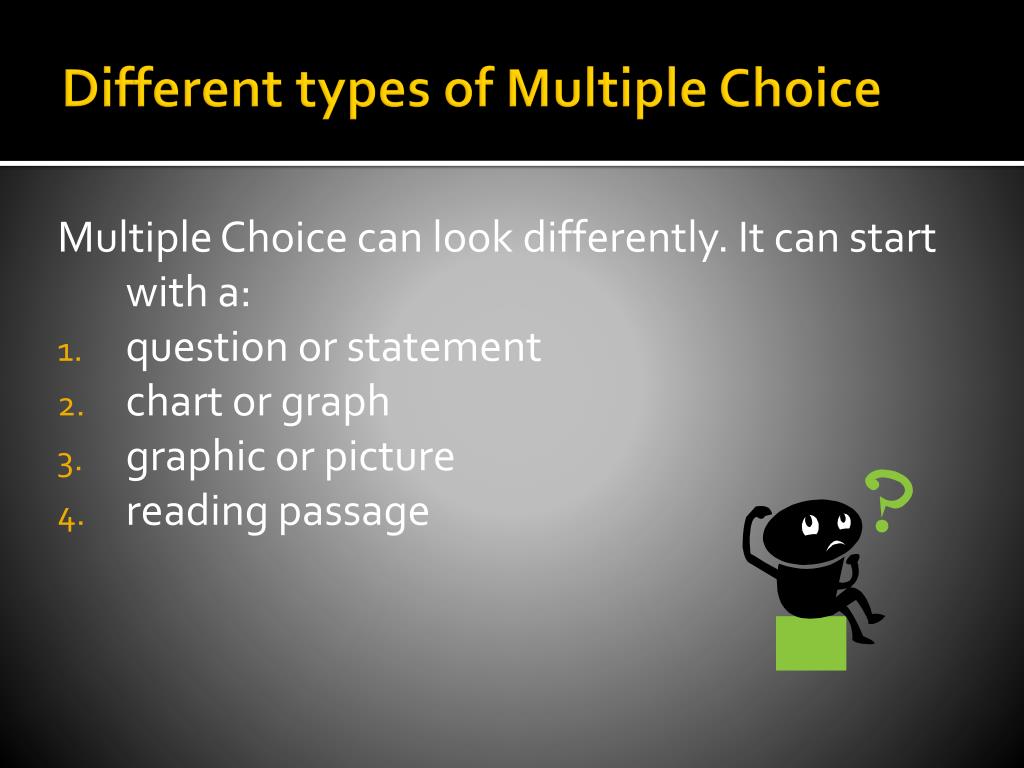 Different types of Multiple Choice

Multiple Choice can look differently. It can start with a:

1. question or statement
2. chart or graph
3. graphic or picture
4. reading passage

?